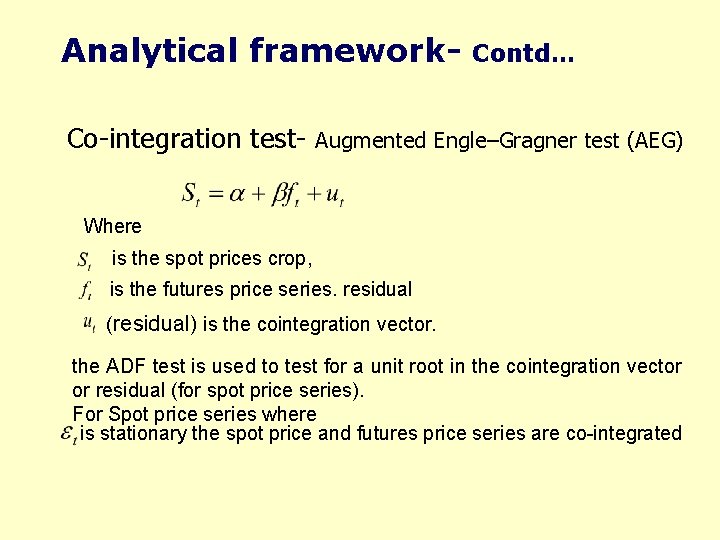 Analytical framework- Contd…

Co-integration test- Augmented Engle–Gragner test (AEG)

$S_t = \alpha + \beta f_t + u_t$

Where

$S_t$ is the spot prices crop,

$f_t$ is the futures price series. residual

$u_t$ (residual) is the cointegration vector.

the ADF test is used to test for a unit root in the cointegration vector or residual (for spot price series).
For Spot price series where
$\varepsilon_t$ is stationary the spot price and futures price series are co-integrated